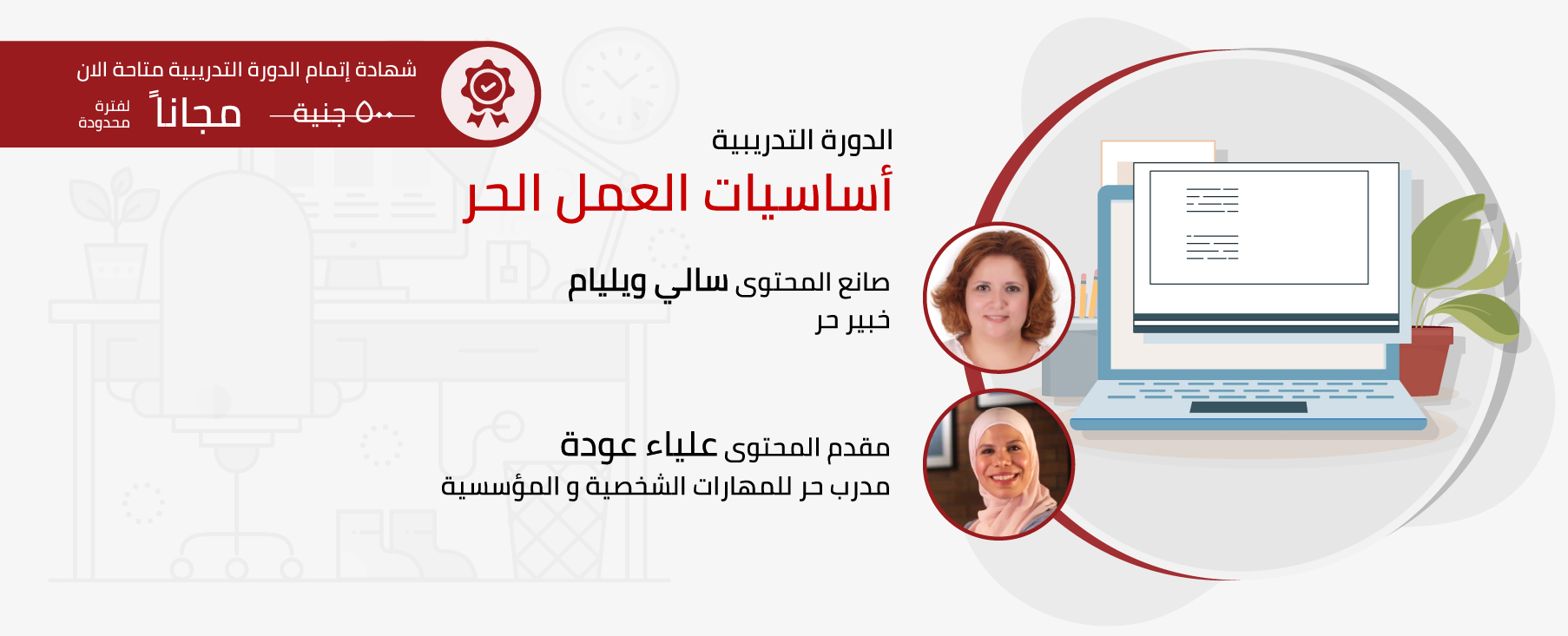 شهادة إتمام الدورة التدريبية متاحة الان

٥٠٠ جنية مجاناً لفترة محدودة

الدورة التدريبية

أساسيات العمل الحر

صانع المحتوى سالي ويليام
خبير حر

مقدم المحتوى علياء عودة
مدرب حر للمهارات الشخصية و المؤسسية